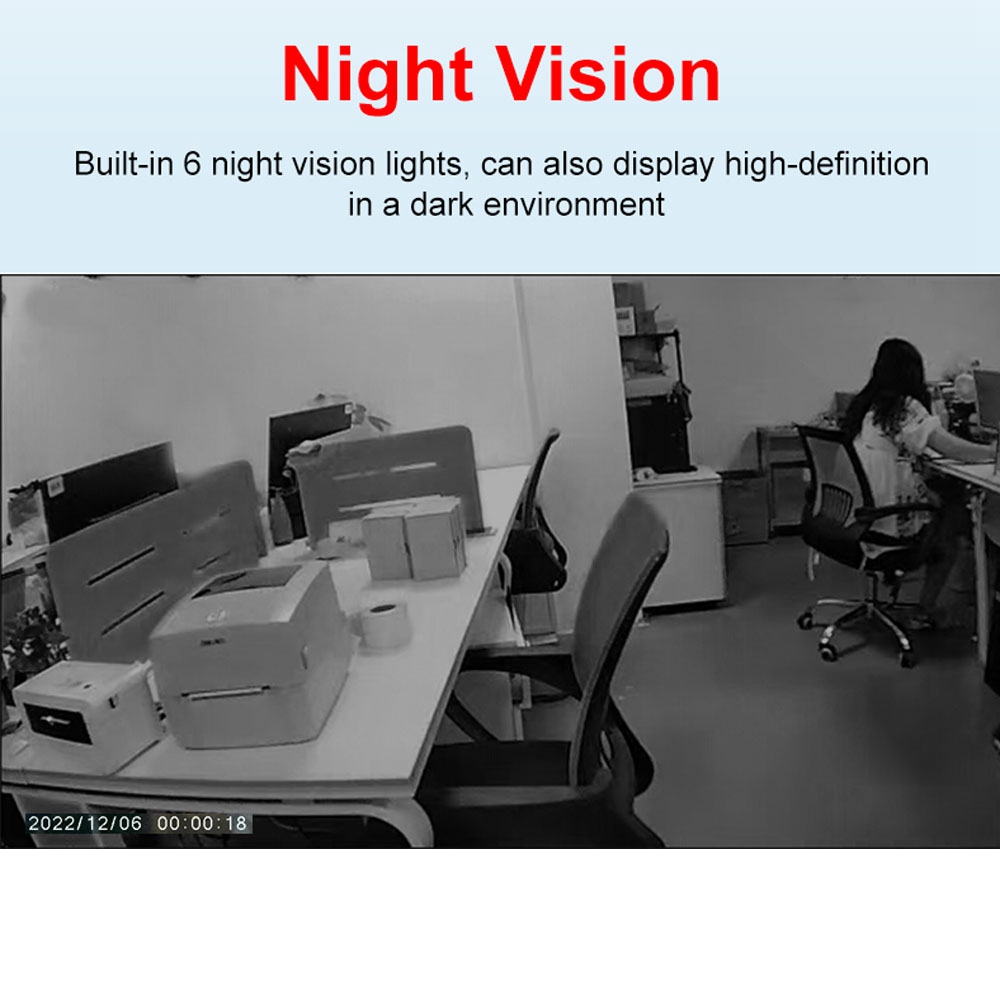 Night Vision

Built-in 6 night vision lights, can also display high-definition in a dark environment

2022/12/06 00:00:18